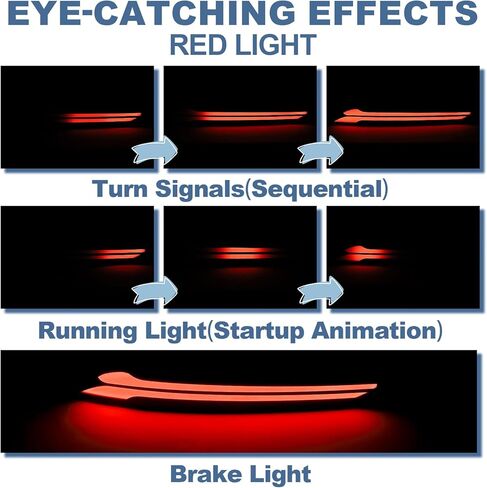 EYE-CATCHING EFFECTS
RED LIGHT

Turn Signals(Sequential)

Running Light(Startup Animation)

Brake Light